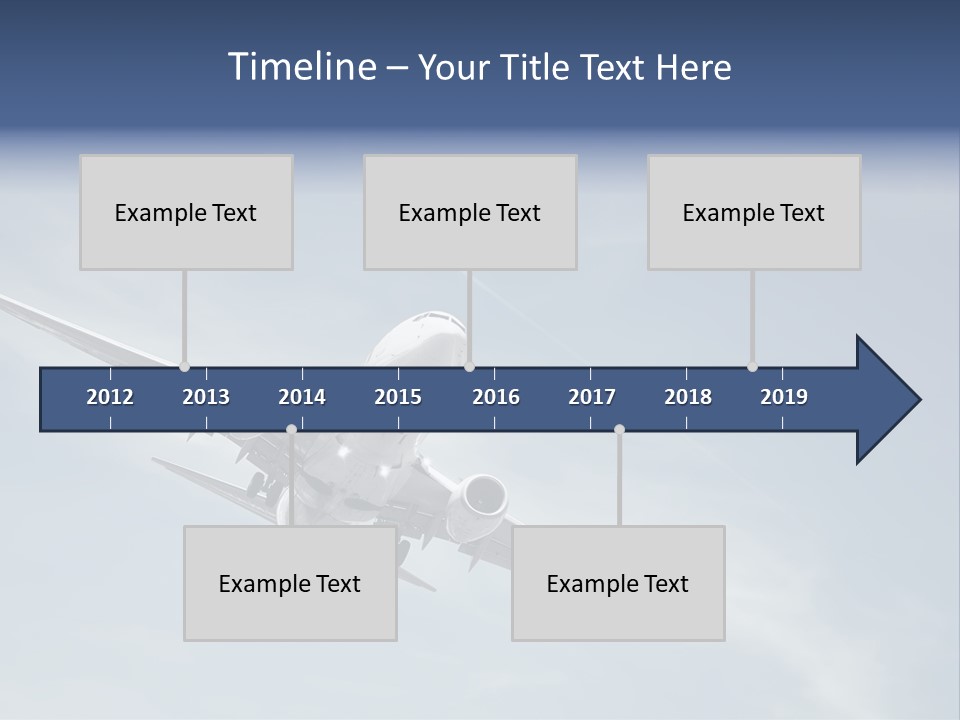 Timeline – Your Title Text Here

Example Text

Example Text

Example Text

2012 2013 2014 2015 2016 2017 2018 2019

Example Text

Example Text